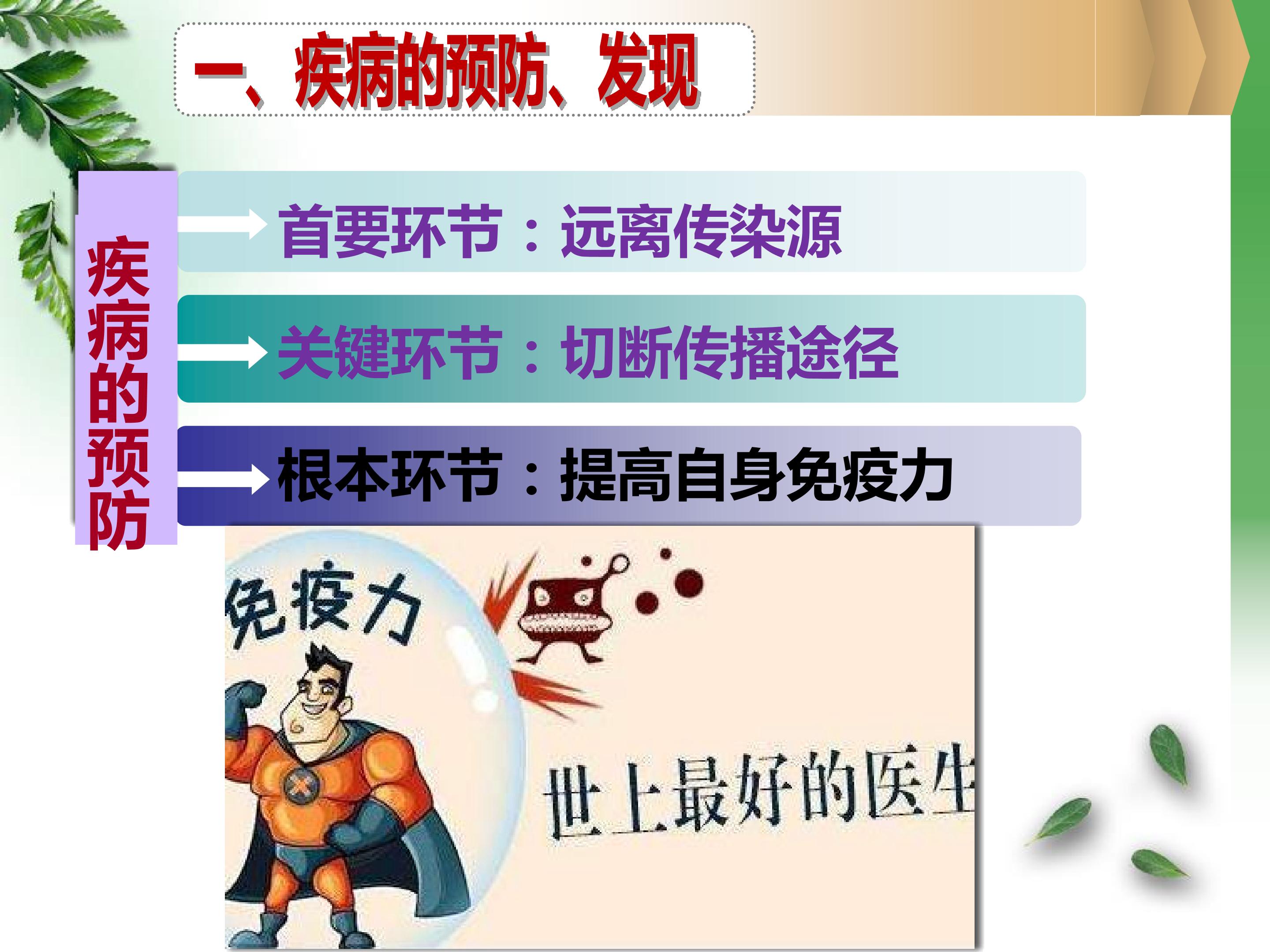 一、疾病的预防、发现

疾病的预防

首要环节：远离传染源

关键环节：切断传播途径

根本环节：提高自身免疫力

免疫力

世上最好的医生